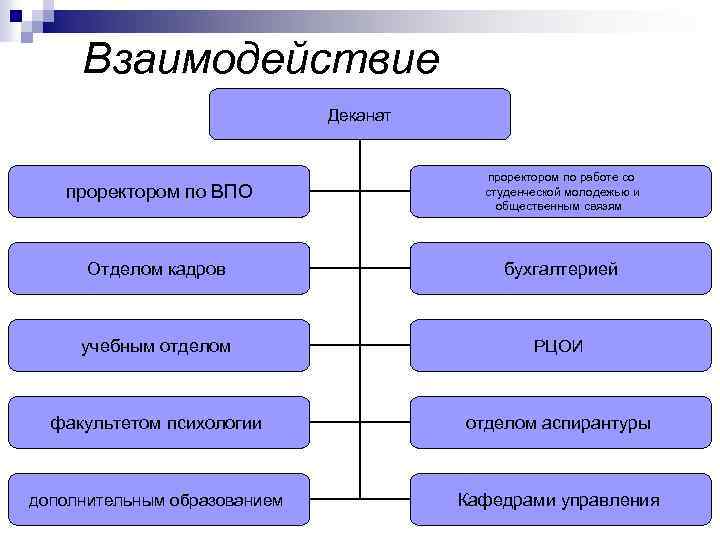 Взаимодействие

Деканат

проректором по ВПО

проректором по работе со студенческой молодежью и общественным связям

Отделом кадров

бухгалтерией

учебным отделом

РЦОИ

факультетом психологии

отделом аспирантуры

дополнительным образованием

Кафедрами управления